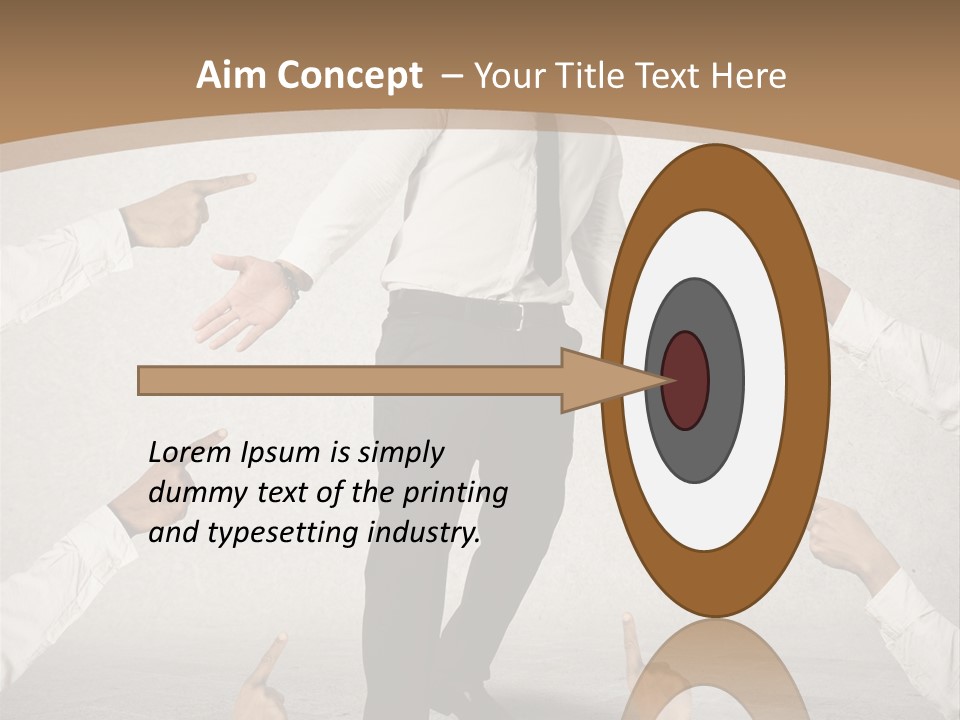 Aim Concept – Your Title Text Here

Lorem Ipsum is simply dummy text of the printing and typesetting industry.